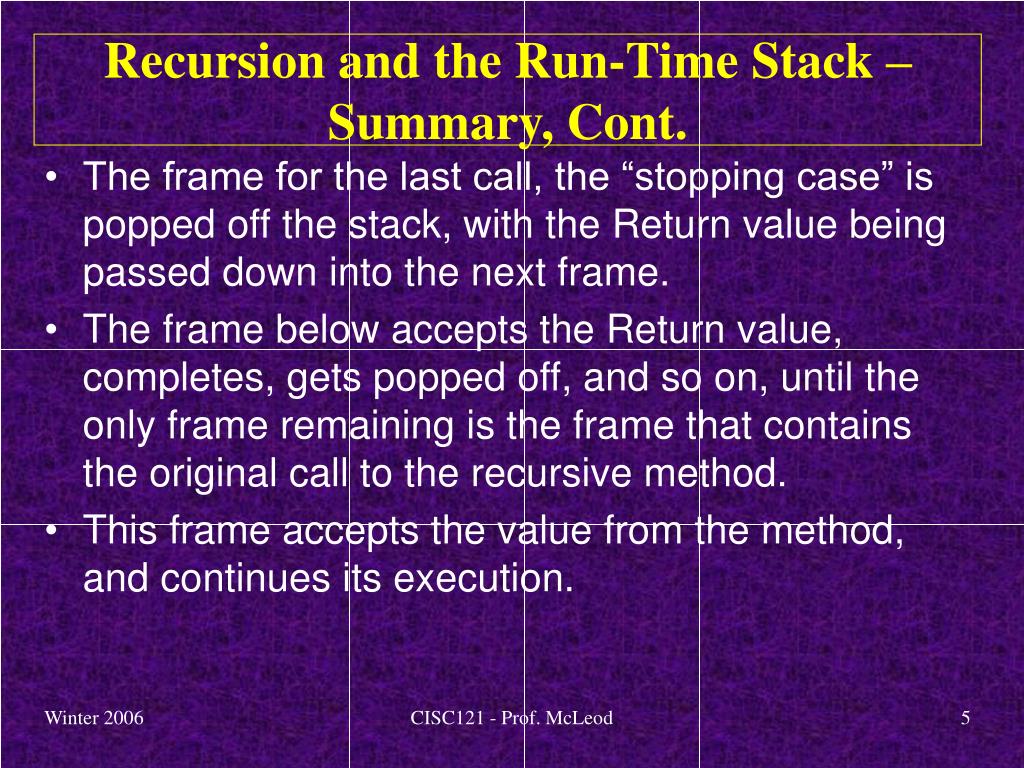 Recursion and the Run-Time Stack – Summary, Cont.

• The frame for the last call, the “stopping case” is popped off the stack, with the Return value being passed down into the next frame.
• The frame below accepts the Return value, completes, gets popped off, and so on, until the only frame remaining is the frame that contains the original call to the recursive method.
• This frame accepts the value from the method, and continues its execution.

Winter 2006

CISC121 - Prof. McLeod

5